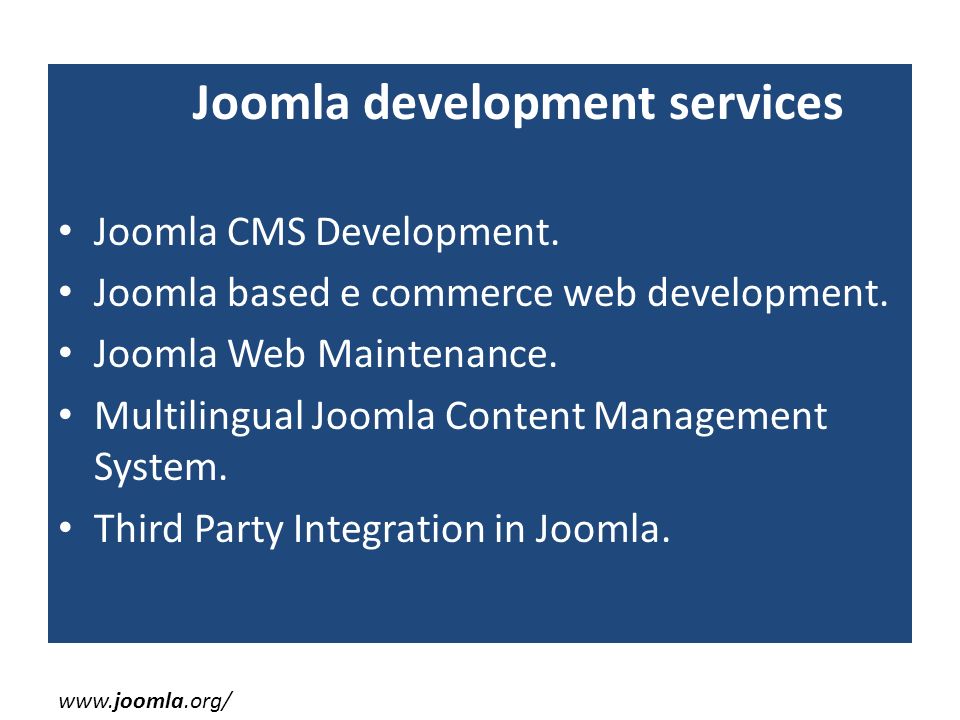 Joomla development services

• Joomla CMS Development.
• Joomla based e commerce web development.
• Joomla Web Maintenance.
• Multilingual Joomla Content Management System.
• Third Party Integration in Joomla.

www.joomla.org/